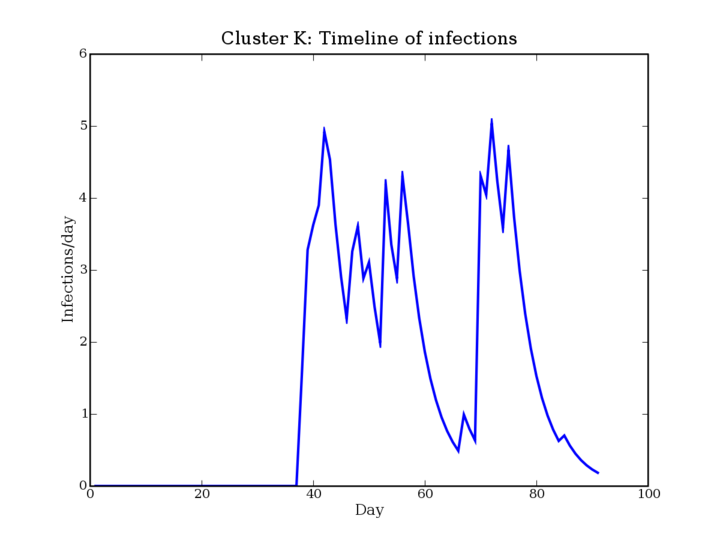 Cluster K: Timeline of infections

Infections/day

6
5
4
3
2
1
0

0
20
40
60
80
100

Day